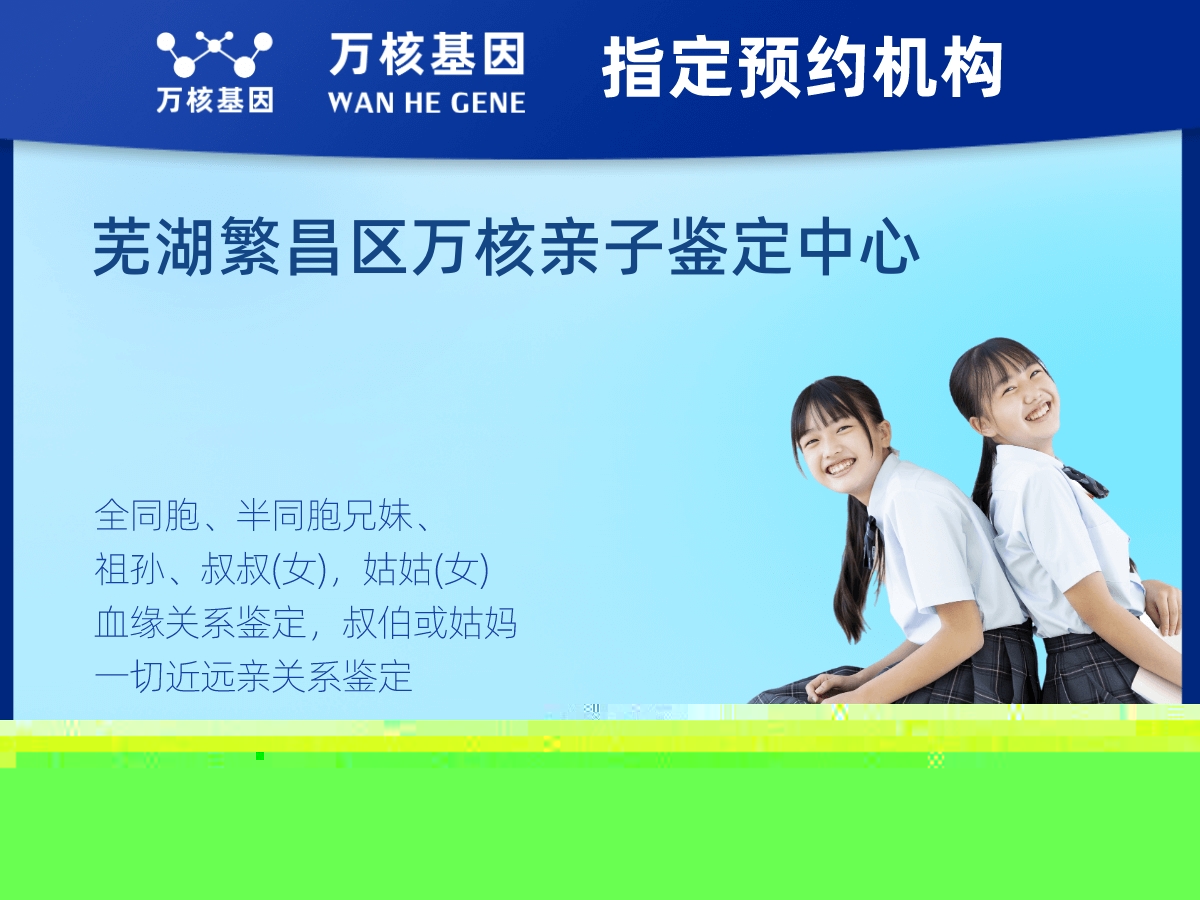 万核基因

万核基因
WAN HE GENE

指定预约机构

芜湖繁昌区万核亲子鉴定中心

全同胞、半同胞兄妹、
祖孙、叔叔(女)，姑姑(女)
血缘关系鉴定，叔伯或姑妈
一切近远亲关系鉴定